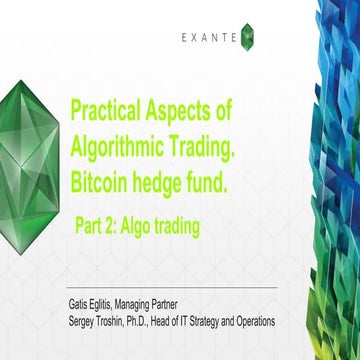 EXANTE

Practical Aspects of Algorithmic Trading. Bitcoin hedge fund.

Part 2: Algo trading

Gatis Eglitis, Managing Partner
Sergey Troshin, Ph.D., Head of IT Strategy and Operations